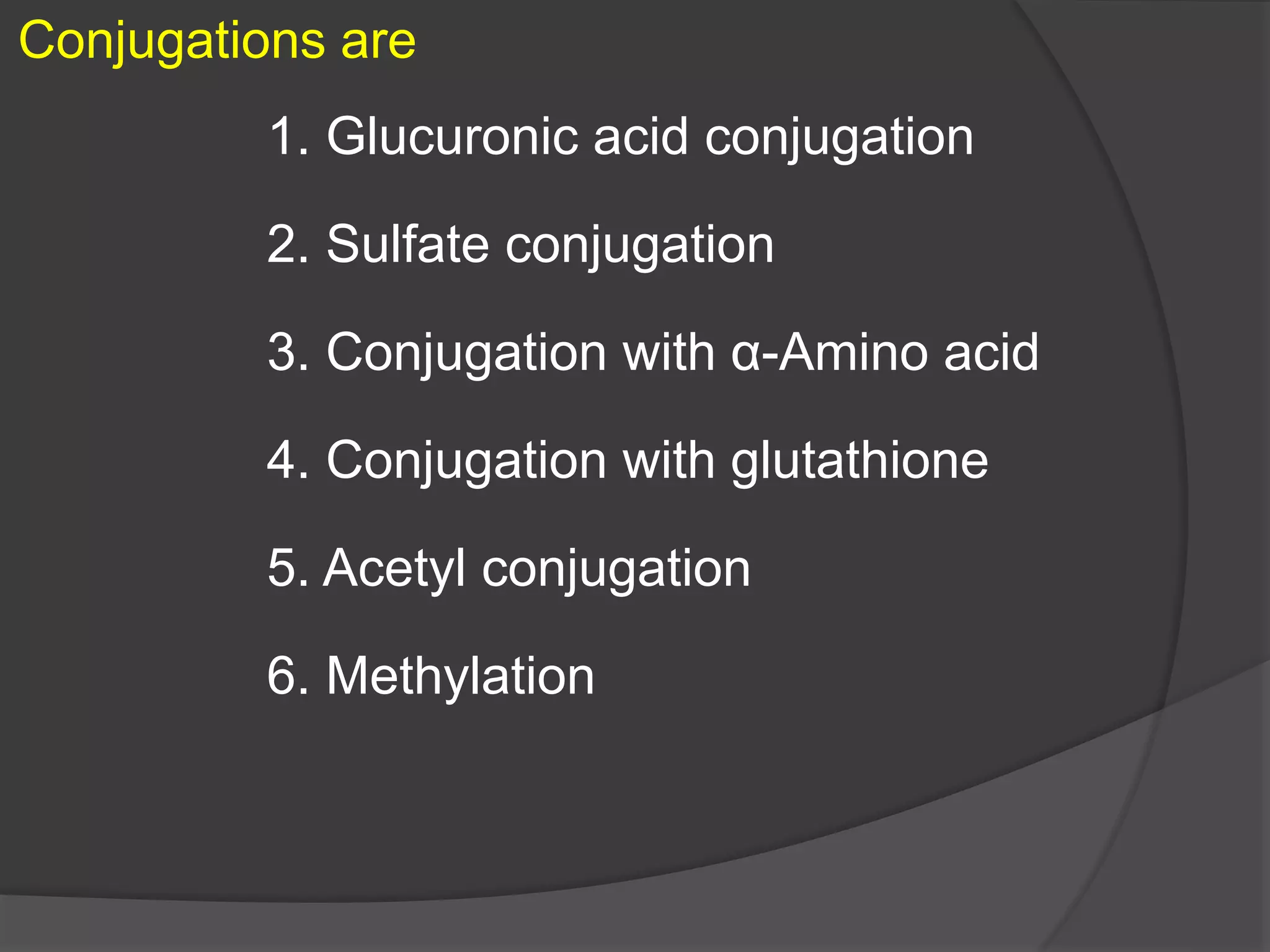 Conjugations are

1. Glucuronic acid conjugation

2. Sulfate conjugation

3. Conjugation with α-Amino acid

4. Conjugation with glutathione

5. Acetyl conjugation

6. Methylation